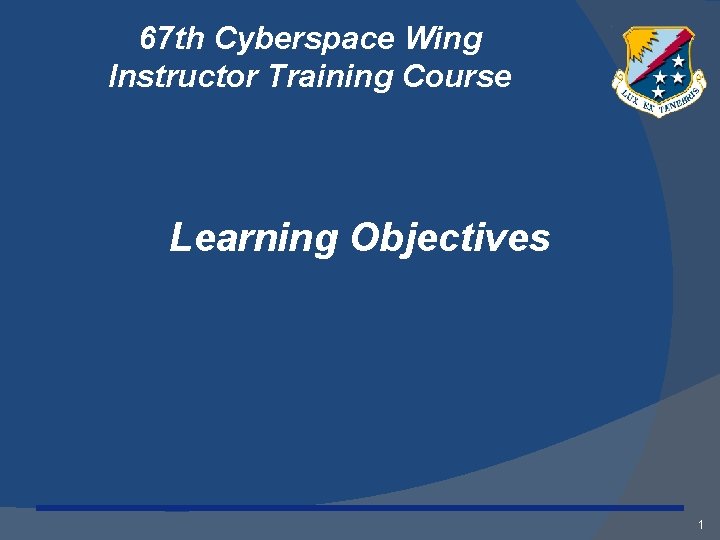 67th Cyberspace Wing
Instructor Training Course

LUX EX TENEBRIS

Learning Objectives

1